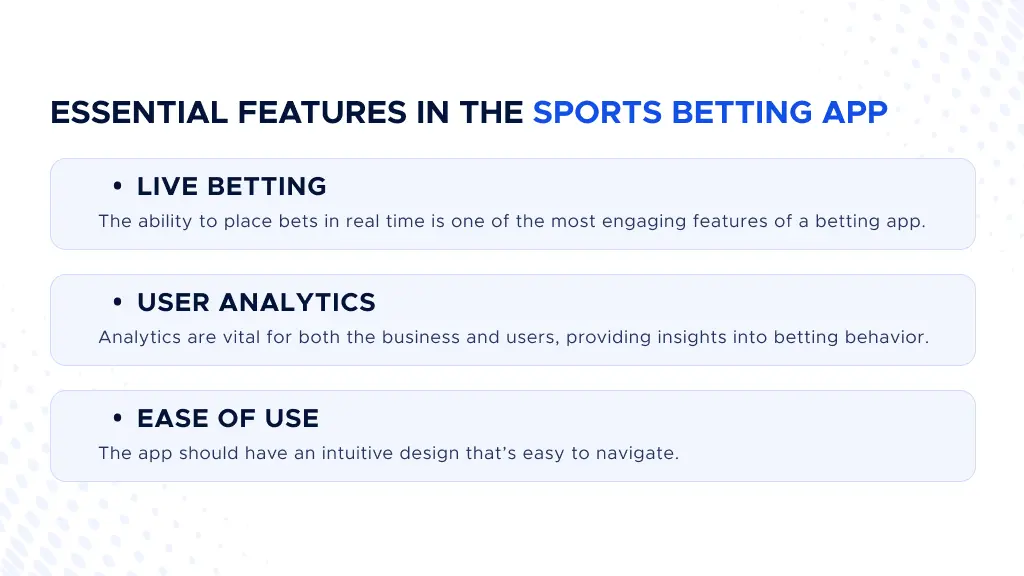 ESSENTIAL FEATURES IN THE SPORTS BETTING APP

• LIVE BETTING
The ability to place bets in real time is one of the most engaging features of a betting app.

• USER ANALYTICS
Analytics are vital for both the business and users, providing insights into betting behavior.

• EASE OF USE
The app should have an intuitive design that's easy to navigate.